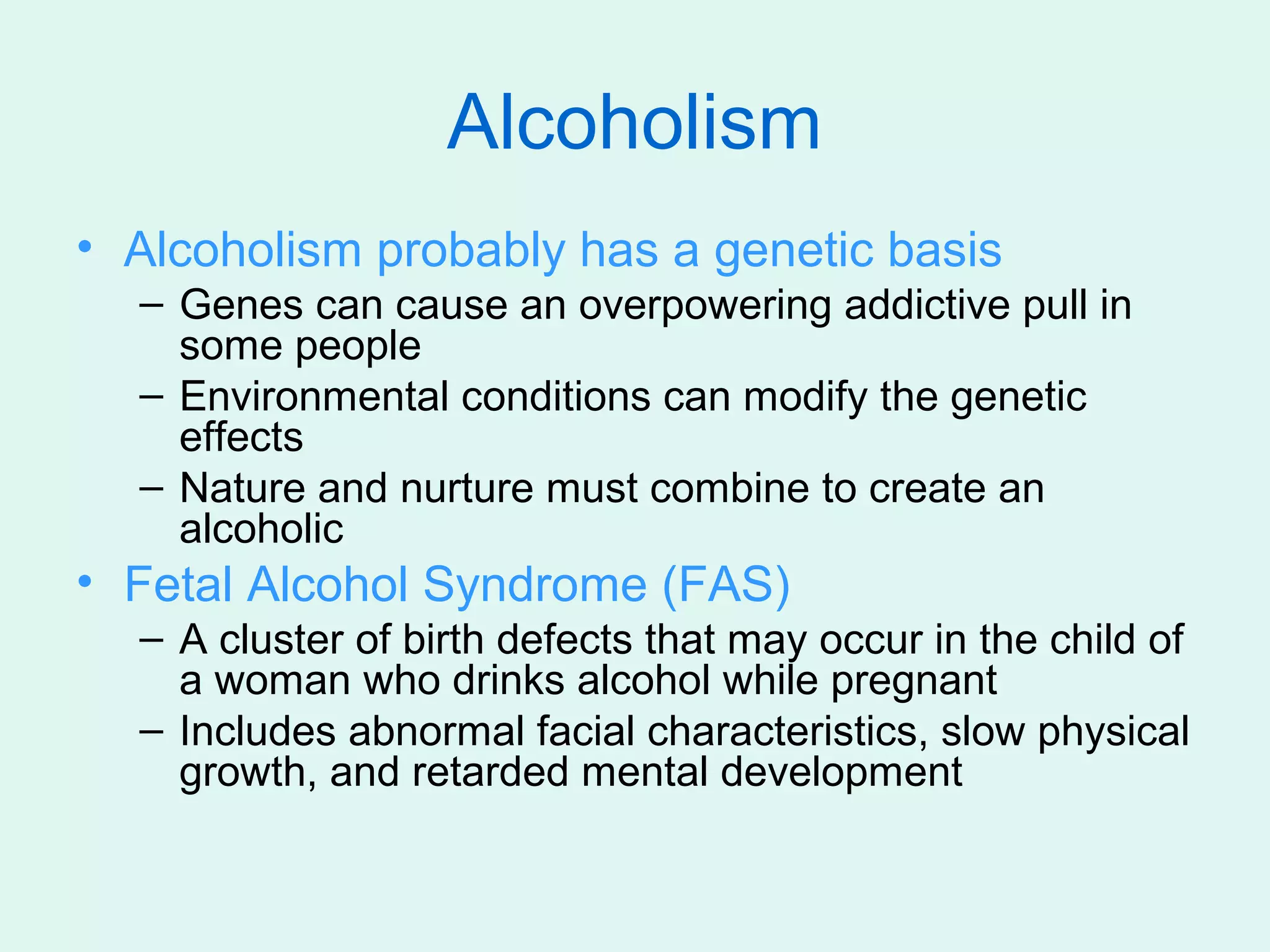 Alcoholism

• Alcoholism probably has a genetic basis
– Genes can cause an overpowering addictive pull in some people
– Environmental conditions can modify the genetic effects
– Nature and nurture must combine to create an alcoholic

• Fetal Alcohol Syndrome (FAS)
– A cluster of birth defects that may occur in the child of a woman who drinks alcohol while pregnant
– Includes abnormal facial characteristics, slow physical growth, and retarded mental development